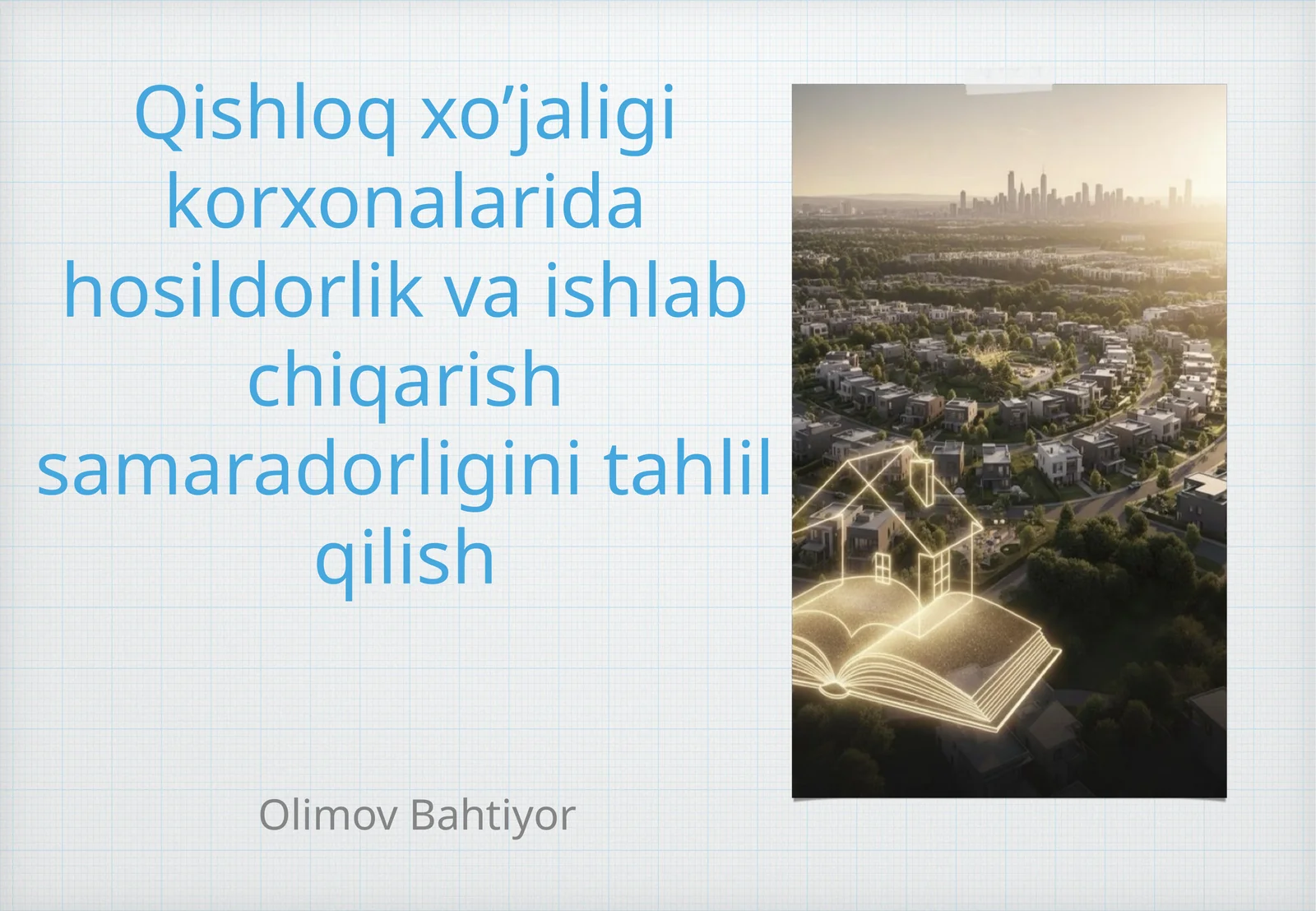 Qishloq xo’jaligi korxonalarida hosildorlik va ishlab chiqarish samaradorligini tahlil qilish

Olimov Bahtiyor